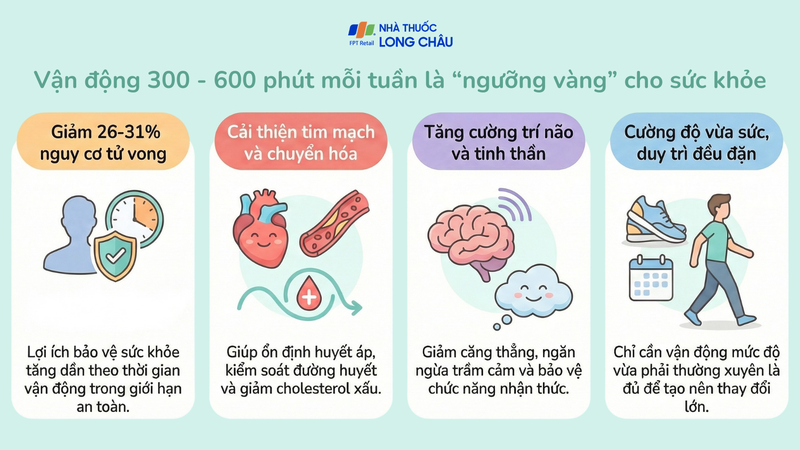 FPT Retail NHÀ THUỐC LONG CHÂU

Vận động 300 - 600 phút mỗi tuần là “ngưỡng vàng” cho sức khỏe

Giảm 26-31% nguy cơ tử vong

Lợi ích bảo vệ sức khỏe tăng dần theo thời gian vận động trong giới hạn an toàn.

Cải thiện tim mạch và chuyển hóa

Giúp ổn định huyết áp, kiểm soát đường huyết và giảm cholesterol xấu.

Tăng cường trí não và tinh thần

Giảm căng thẳng, ngăn ngừa trầm cảm và bảo vệ chức năng nhận thức.

Cường độ vừa sức, duy trì đều đặn

Chỉ cần vận động mức độ vừa phải thường xuyên là đủ để tạo nên thay đổi lớn.